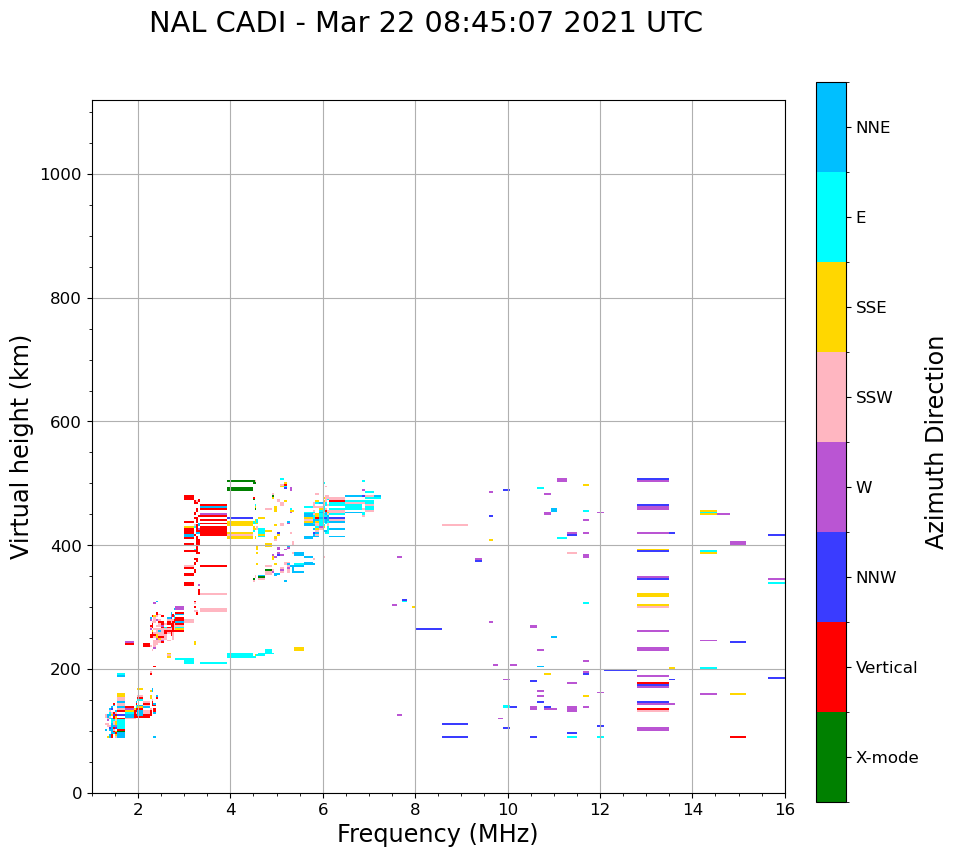 NAL CADI - Mar 22 08:45:07 2021 UTC

Virtual height (km)

1000
800
600
400
200
0

2
4
6
8
10
12
14
16

Frequency (MHz)

NNE
E
SSE
SSW
W
NNW
Vertical
X-mode

Azimuth Direction